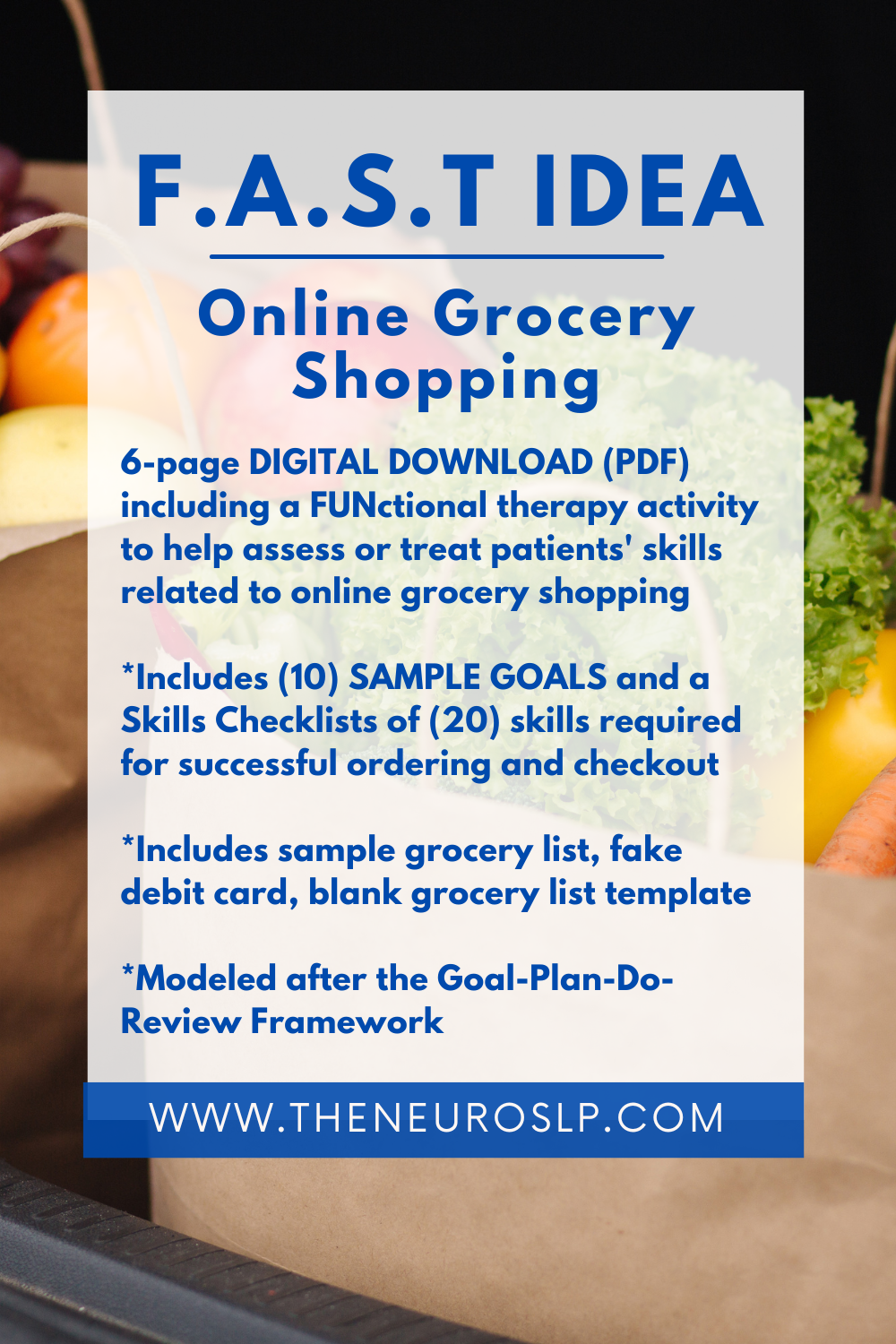 F.A.S.T IDEA

Online Grocery Shopping

6-page DIGITAL DOWNLOAD (PDF) including a FUNctional therapy activity to help assess or treat patients' skills related to online grocery shopping

*Includes (10) SAMPLE GOALS and a Skills Checklists of (20) skills required for successful ordering and checkout

*Includes sample grocery list, fake debit card, blank grocery list template

*Modeled after the Goal-Plan-Do-Review Framework

WWW.THENEUROSLP.COM